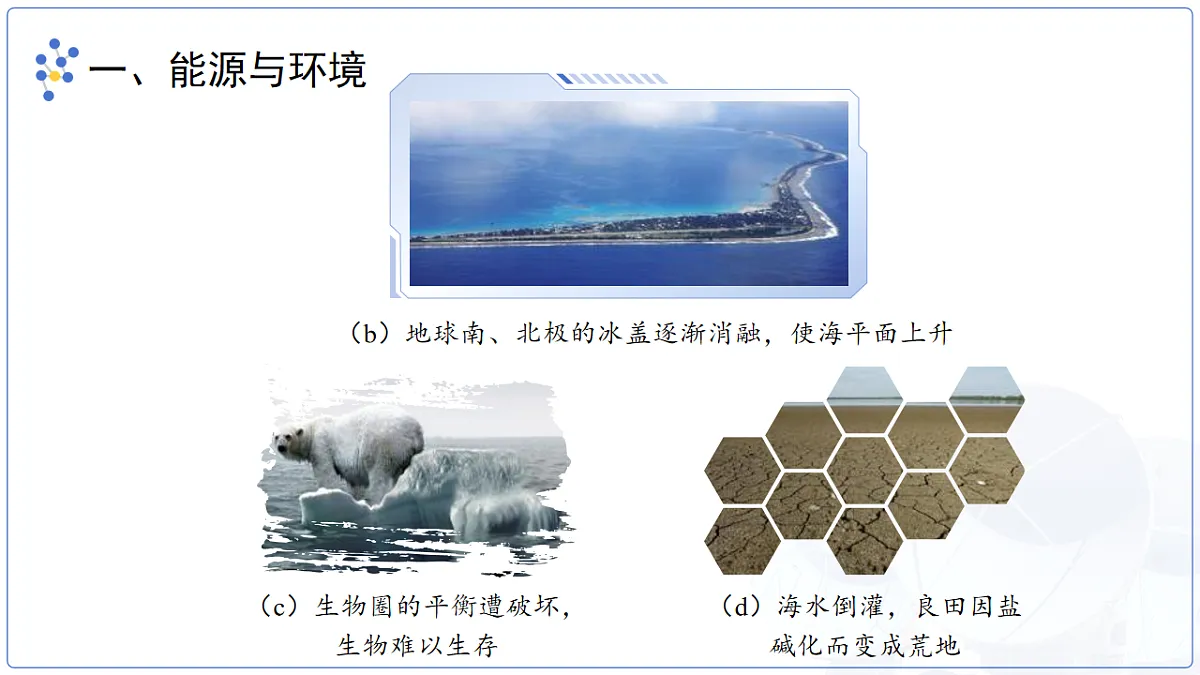 一、能源与环境

（b）地球南、北极的冰盖逐渐消融，使海平面上升

（c）生物圈的平衡遭破坏，生物难以生存

（d）海水倒灌，良田因盐碱化而变成荒地